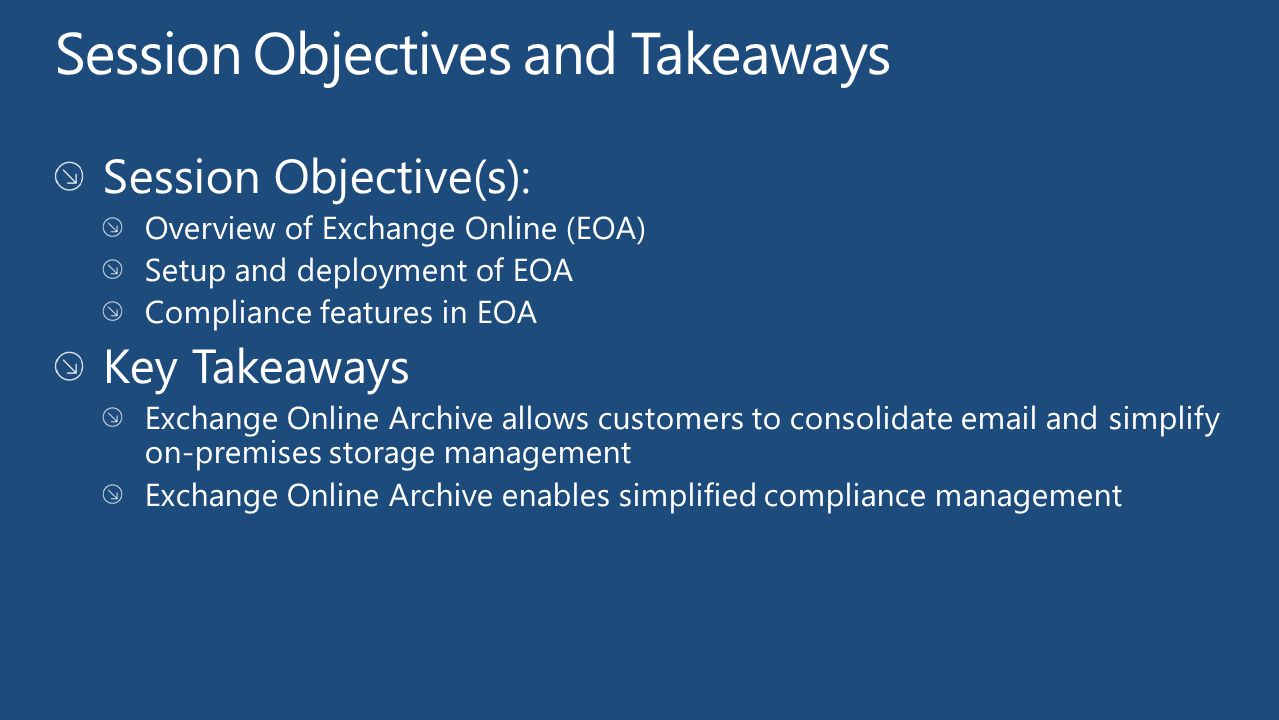 Session Objectives and Takeaways

Session Objective(s):

Overview of Exchange Online (EOA)

Setup and deployment of EOA

Compliance features in EOA

Key Takeaways

Exchange Online Archive allows customers to consolidate email and simplify on-premises storage management

Exchange Online Archive enables simplified compliance management